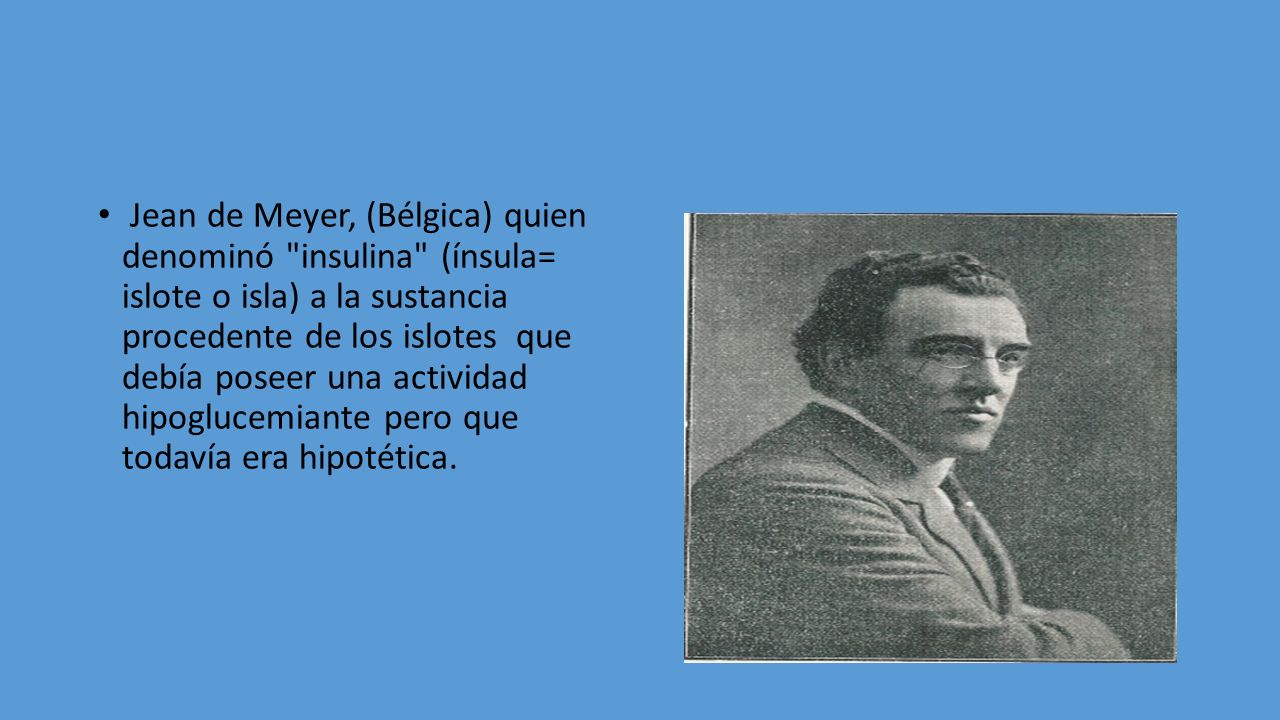 • Jean de Meyer, (Bélgica) quien denominó "insulina" (ínsula= islote o isla) a la sustancia procedente de los islotes que debía poseer una actividad hipoglucemiante pero que todavía era hipotética.